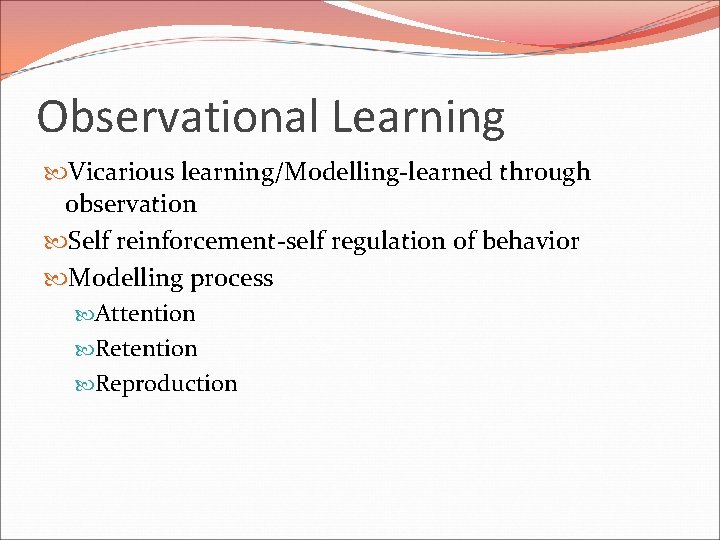 Observational Learning

Vicarious learning/Modelling-learned through observation

Self reinforcement-self regulation of behavior

Modelling process

Attention

Retention

Reproduction